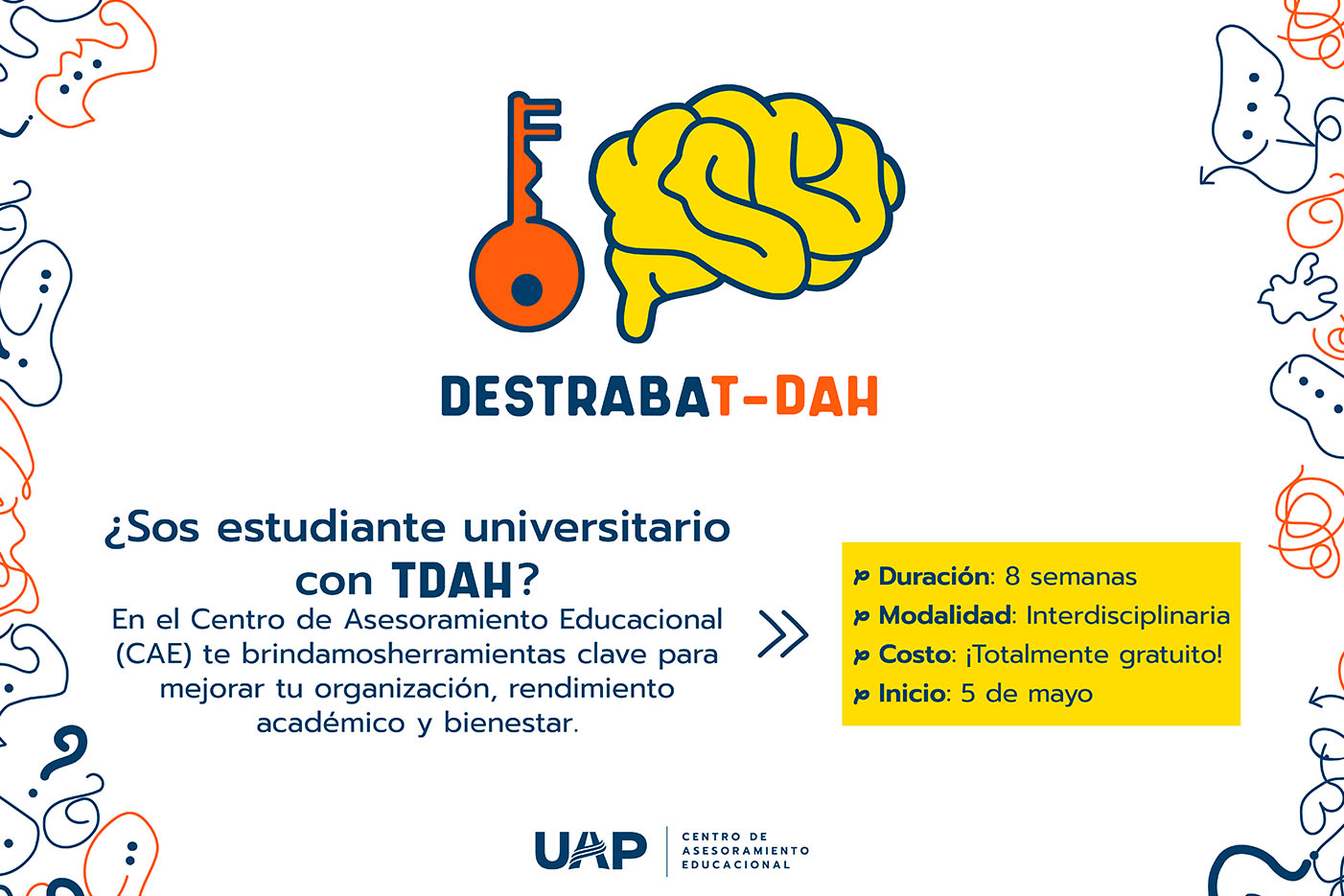 DESTRABAT-DAH

¿Sos estudiante universitario con TDAH?

En el Centro de Asesoramiento Educacional (CAE) te brindamosherramientas clave para mejorar tu organización, rendimiento académico y bienestar.

Duración: 8 semanas
Modalidad: Interdisciplinaria
Costo: ¡Totalmente gratuito!
Inicio: 5 de mayo

UAP
CENTRO DE ASESORAMIENTO EDUCACIONAL